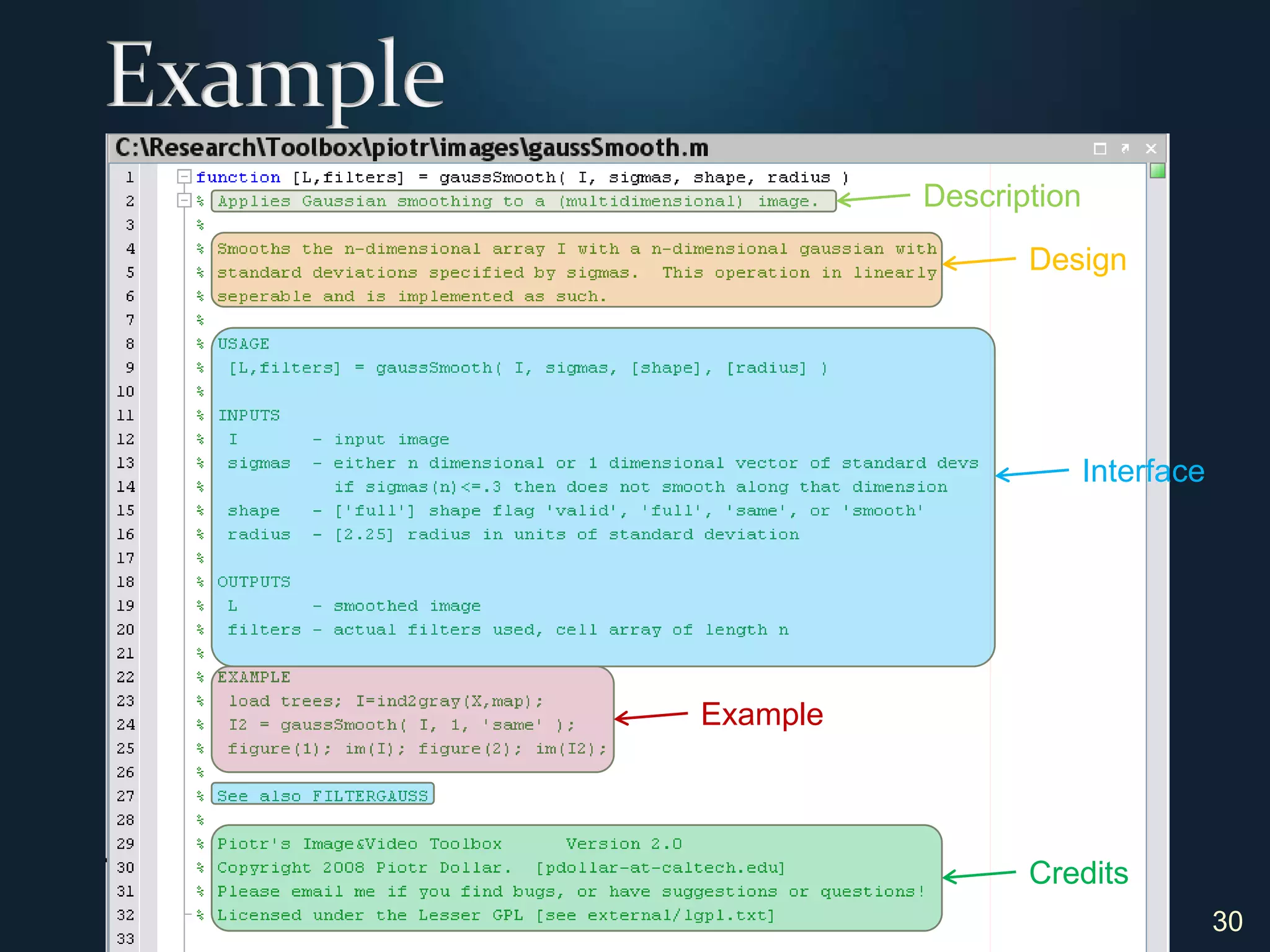 Example

C:\Research\Toolbox\piotr\images\gaussSmooth.m

1 function [L,filters] = gaussSmooth( I, sigmas, shape, radius )
2 % Applies Gaussian smoothing to a (multidimensional) image.
3 %
4 % Smooths the n-dimensional array I with a n-dimensional gaussian with
5 % standard deviations specified by sigmas. This operation in linearly
6 % seperable and is implemented as such.
7 %
8 % USAGE
9 % [L,filters] = gaussSmooth( I, sigmas, [shape], [radius] )
10 %
11 % INPUTS
12 % I - input image
13 % sigmas - either n dimensional or 1 dimensional vector of standard devs
14 % if sigmas(n)<=.3 then does not smooth along that dimension
15 % shape - ['full'] shape flag 'valid', 'full', 'same', or 'smooth'
16 % radius - [2.25] radius in units of standard deviation
17 %
18 % OUTPUTS
19 % L - smoothed image
20 % filters - actual filters used, cell array of length n
21 %
22 % EXAMPLE
23 % load trees; I=ind2gray(X,map);
24 % I2 = gaussSmooth( I, 1, 'same' );
25 % figure(1); im(I); figure(2); im(I2);
26 %
27 % See also FILTERGAUSS
28 %
29 % Piotr's Image&Video Toolbox Version 2.0
30 % Copyright 2008 Piotr Dollar. [pdollar-at-caltech.edu]
31 % Please email me if you find bugs, or have suggestions or questions!
32 % Licensed under the Lesser GPL [see external/lgpl.txt]
33

Description
Design
Interface
Example
Credits

30